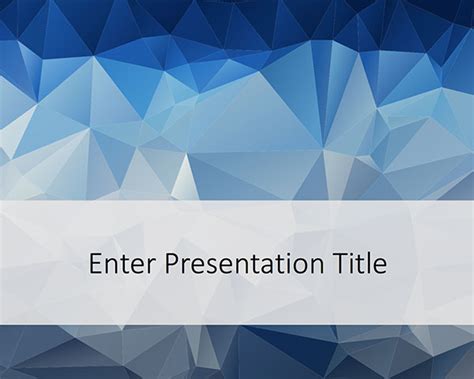 Enter Presentation Title